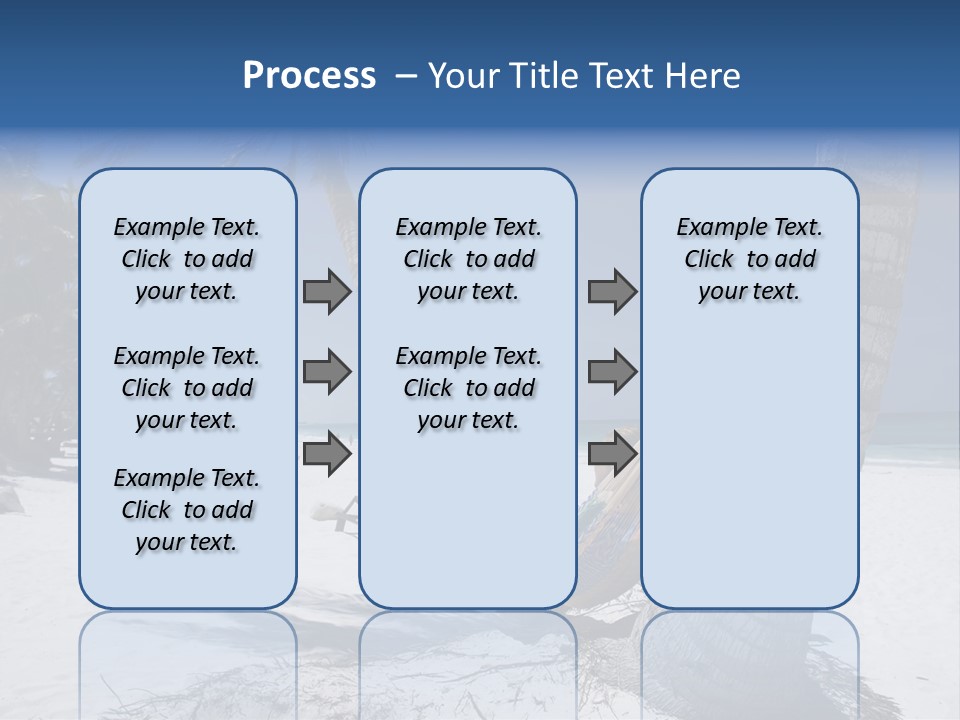 Process – Your Title Text Here

Example Text. Click to add your text.

Example Text. Click to add your text.

Example Text. Click to add your text.

Example Text. Click to add your text.

Example Text. Click to add your text.

Example Text. Click to add your text.